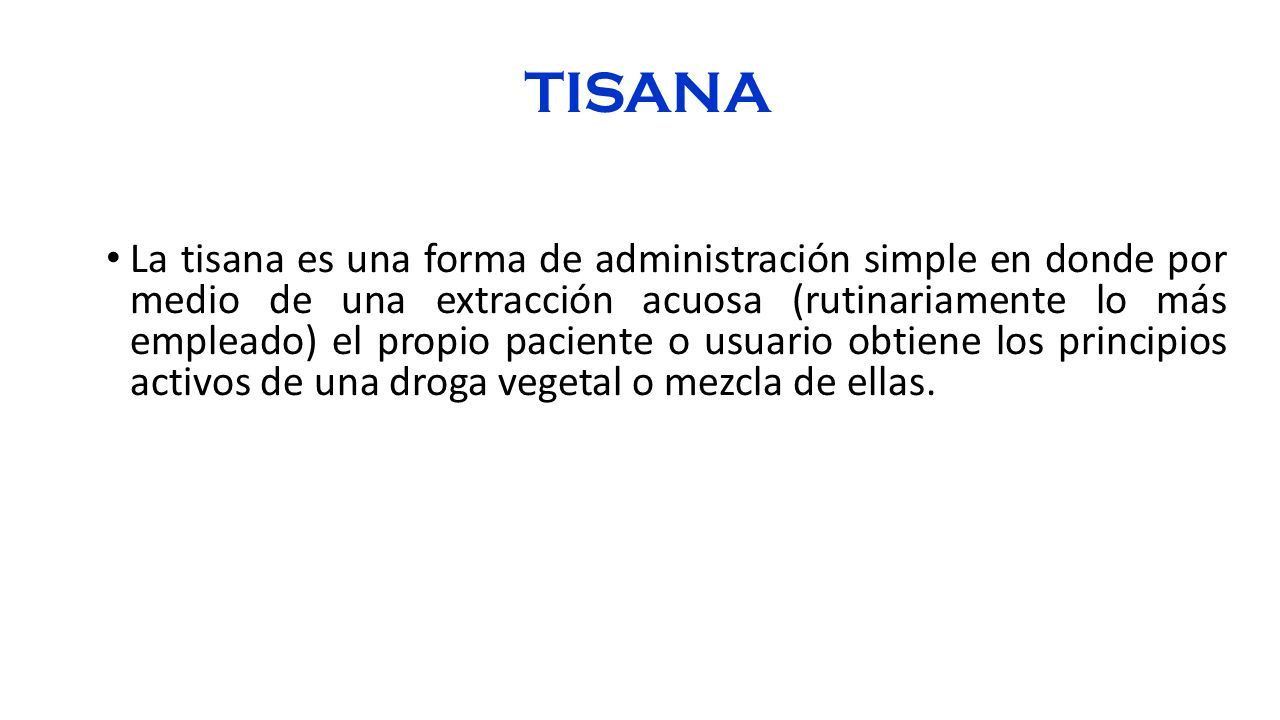 TISANA

• La tisana es una forma de administración simple en donde por medio de una extracción acuosa (rutinariamente lo más empleado) el propio paciente o usuario obtiene los principios activos de una droga vegetal o mezcla de ellas.